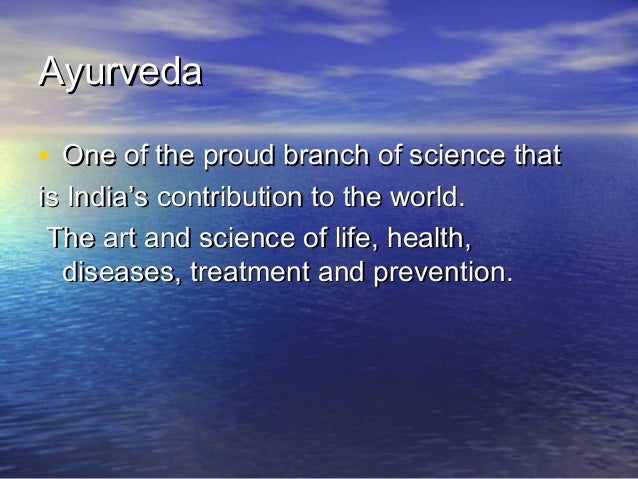 Ayurveda

• One of the proud branch of science that is India's contribution to the world.

The art and science of life, health, diseases, treatment and prevention.